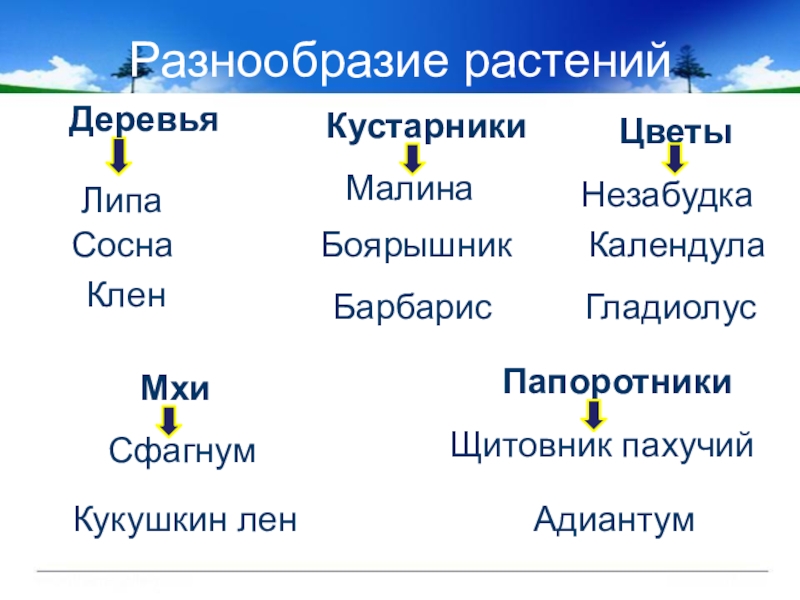 Разнообразие растений

Деревья

Липа
Сосна
Клен

Кустарники

Малина
Боярышник
Барбарис

Цветы

Незабудка
Календула
Гладиолус

Мхи

Сфагнум
Кукушкин лен

Папоротники

Щитовник пахучий
Адиантум